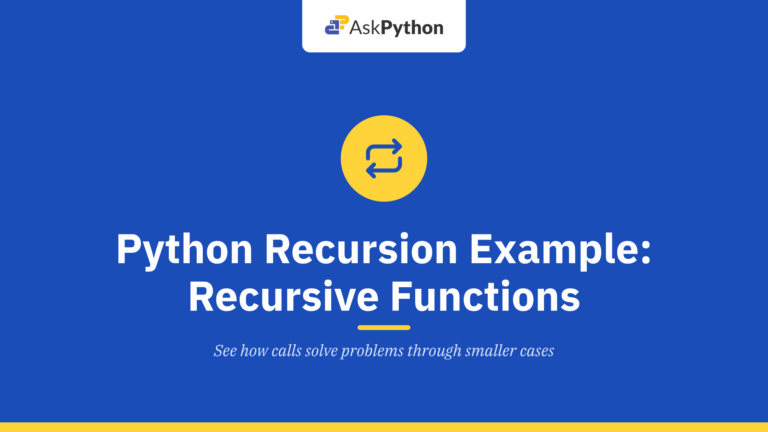 AskPython

Python Recursion Example: Recursive Functions

See how calls solve problems through smaller cases